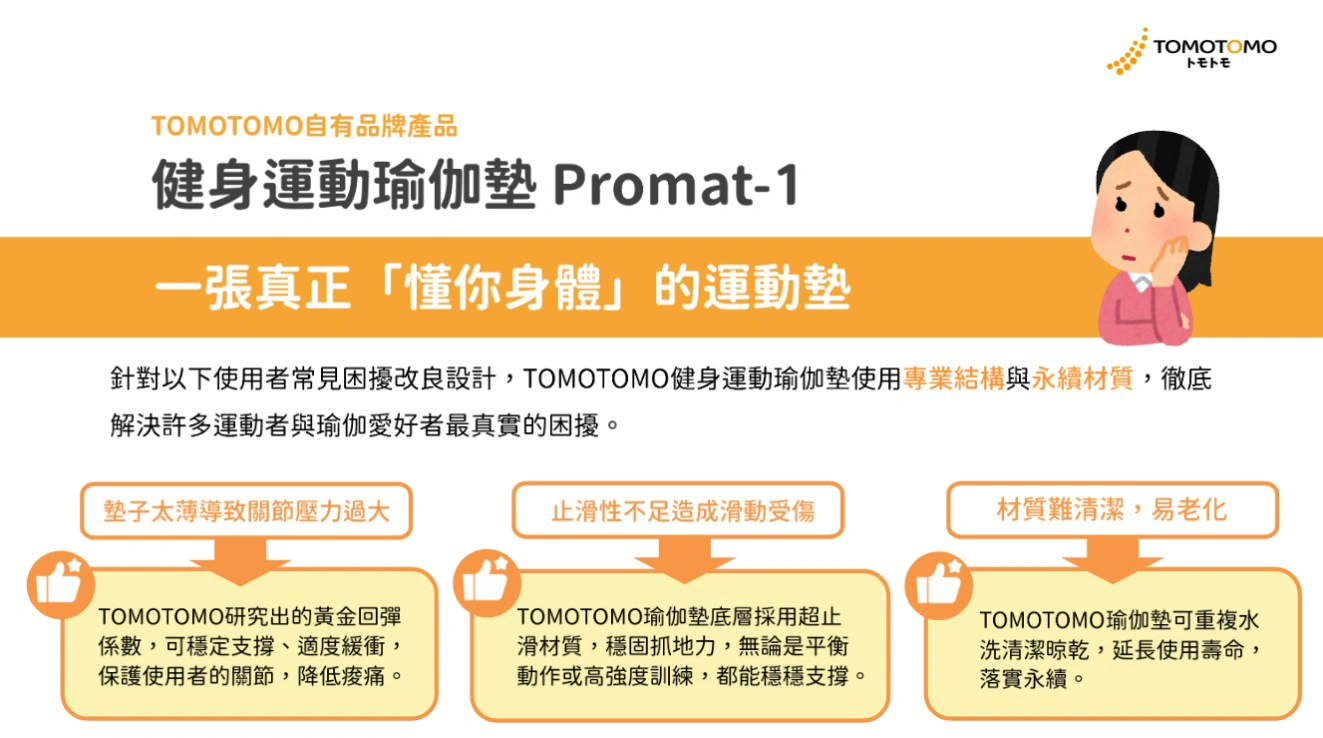 TOMOTOMO
トモトモ

TOMOTOMO自有品牌產品

健身運動瑜伽墊 Promat-1

一張真正「懂你身體」的運動墊

針對以下使用者常見困擾改良設計，TOMOTOMO健身運動瑜伽墊使用專業結構與永續材質，徹底解決許多運動者與瑜伽愛好者最真實的困擾。

墊子太薄導致關節壓力過大

TOMOTOMO研究出的黃金回彈係數，可穩定支撐、適度緩衝，保護使用者的關節，降低痠痛。

止滑性不足造成滑動受傷

TOMOTOMO瑜伽墊底層採用超止滑材質，穩固抓地力，無論是平衡動作或高強度訓練，都能穩穩支撐。

材質難清潔，易老化

TOMOTOMO瑜伽墊可重複水洗清潔晾乾，延長使用壽命，落實永續。